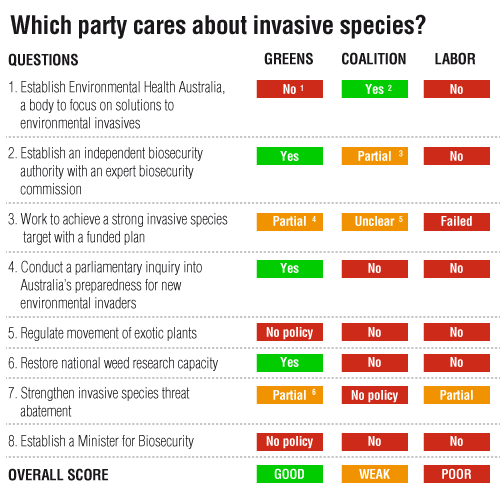 Which party cares about invasive species?

| QUESTIONS | GREENS | COALITION | LABOR |
|---|---|---|---|
| 1. Establish Environmental Health Australia, a body to focus on solutions to environmental invasives | No $^1$ | Yes $^2$ | No |
| 2. Establish an independent biosecurity authority with an expert biosecurity commission | Yes | Partial $^3$ | No |
| 3. Work to achieve a strong invasive species target with a funded plan | Partial $^4$ | Unclear $^5$ | Failed |
| 4. Conduct a parliamentary inquiry into Australia's preparedness for new environmental invaders | Yes | No | No |
| 5. Regulate movement of exotic plants | No policy | No | No |
| 6. Restore national weed research capacity | Yes | No | No |
| 7. Strengthen invasive species threat abatement | Partial $^6$ | No policy | Partial |
| 8. Establish a Minister for Biosecurity | No policy | No | No |
| OVERALL SCORE | GOOD | WEAK | POOR |